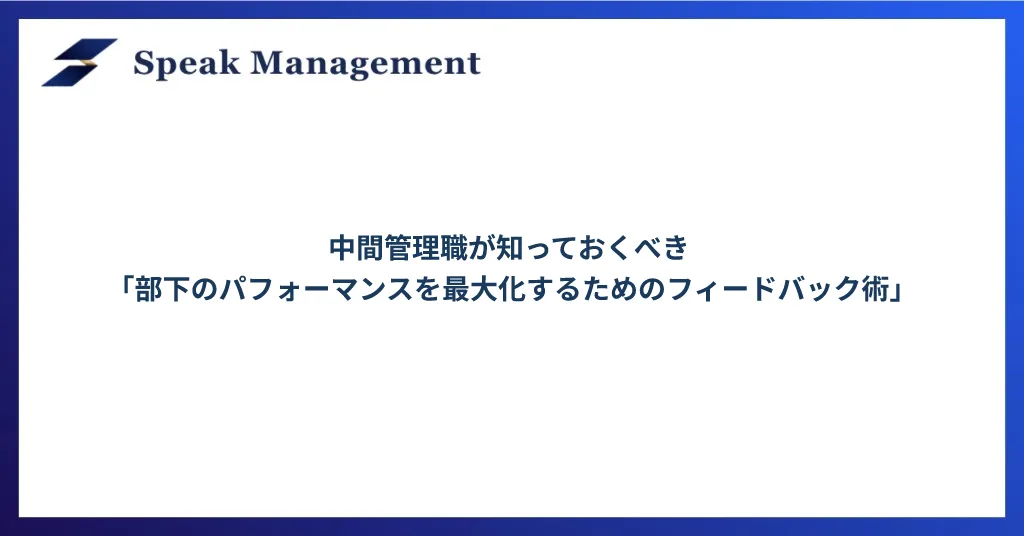 Speak Management

中間管理職が知っておくべき
「部下のパフォーマンスを最大化するためのフィードバック術」